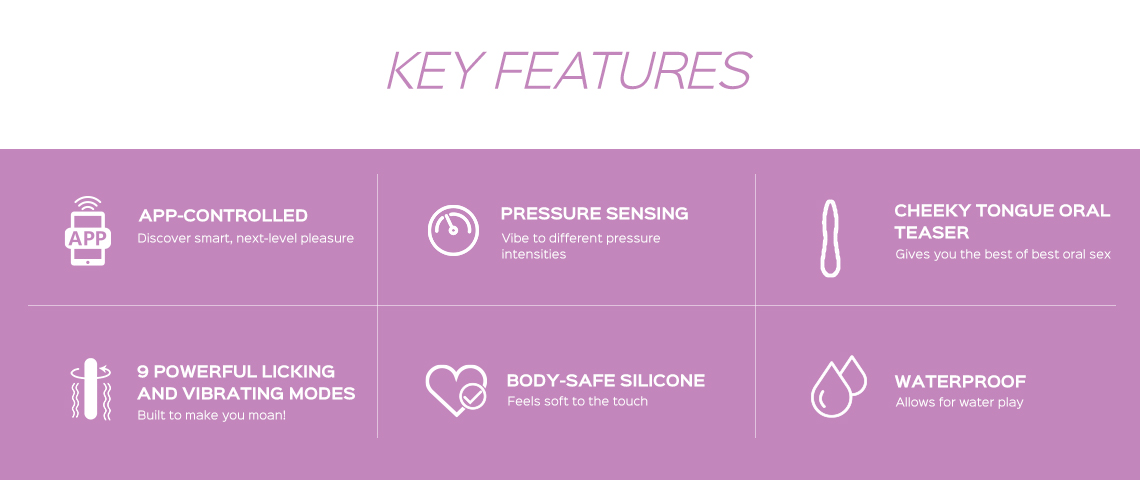 KEY FEATURES

APP

APP-CONTROLLED
Discover smart, next-level pleasure

PRESSURE SENSING
Vibe to different pressure intensities

CHEEKY TONGUE ORAL TEASER
Gives you the best of best oral sex

9 POWERFUL LICKING AND VIBRATING MODES
Built to make you moan!

BODY-SAFE SILICONE
Feels soft to the touch

WATERPROOF
Allows for water play